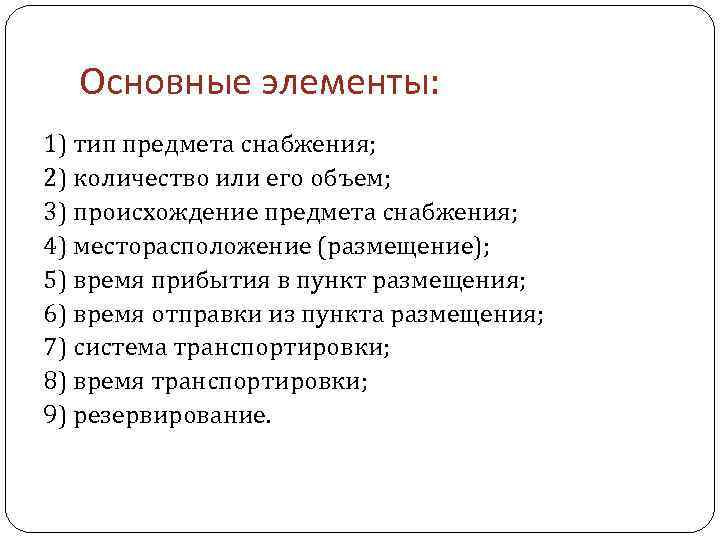 Основные элементы:

1) тип предмета снабжения;
2) количество или его объем;
3) происхождение предмета снабжения;
4) месторасположение (размещение);
5) время прибытия в пункт размещения;
6) время отправки из пункта размещения;
7) система транспортировки;
8) время транспортировки;
9) резервирование.